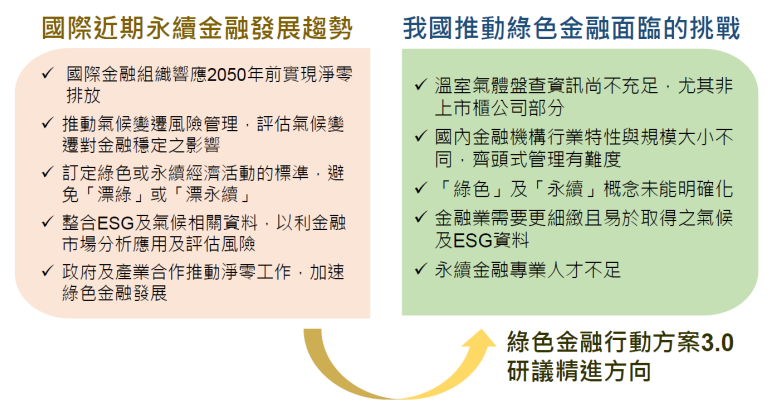 國際近期永續金融發展趨勢

✓ 國際金融組織響應2050年前實現淨零排放

✓ 推動氣候變遷風險管理，評估氣候變遷對金融穩定之影響

✓ 訂定綠色或永續經濟活動的標準，避免「漂綠」或「漂永續」

✓ 整合ESG及氣候相關資料，以利金融市場分析應用及評估風險

✓ 政府及產業合作推動淨零工作，加速綠色金融發展

我國推動綠色金融面臨的挑戰

✓ 溫室氣體盤查資訊尚不充足，尤其非上市櫃公司部分

✓ 國內金融機構行業特性與規模大小不同，齊頭式管理有難度

✓ 「綠色」及「永續」概念未能明確化

✓ 金融業需要更細緻且易於取得之氣候及ESG資料

✓ 永續金融專業人才不足

綠色金融行動方案3.0
研議精進方向